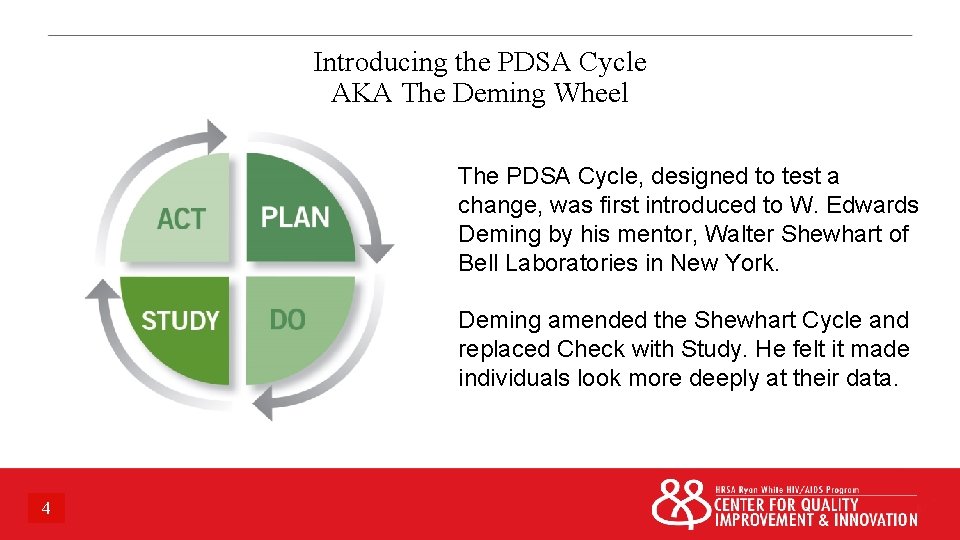 Introducing the PDSA Cycle
AKA The Deming Wheel

ACT
PLAN
STUDY
DO

The PDSA Cycle, designed to test a change, was first introduced to W. Edwards Deming by his mentor, Walter Shewhart of Bell Laboratories in New York.

Deming amended the Shewhart Cycle and replaced Check with Study. He felt it made individuals look more deeply at their data.

4

HRSA Ryan White HIV/AIDS Program
CENTER FOR QUALITY
IMPROVEMENT & INNOVATION